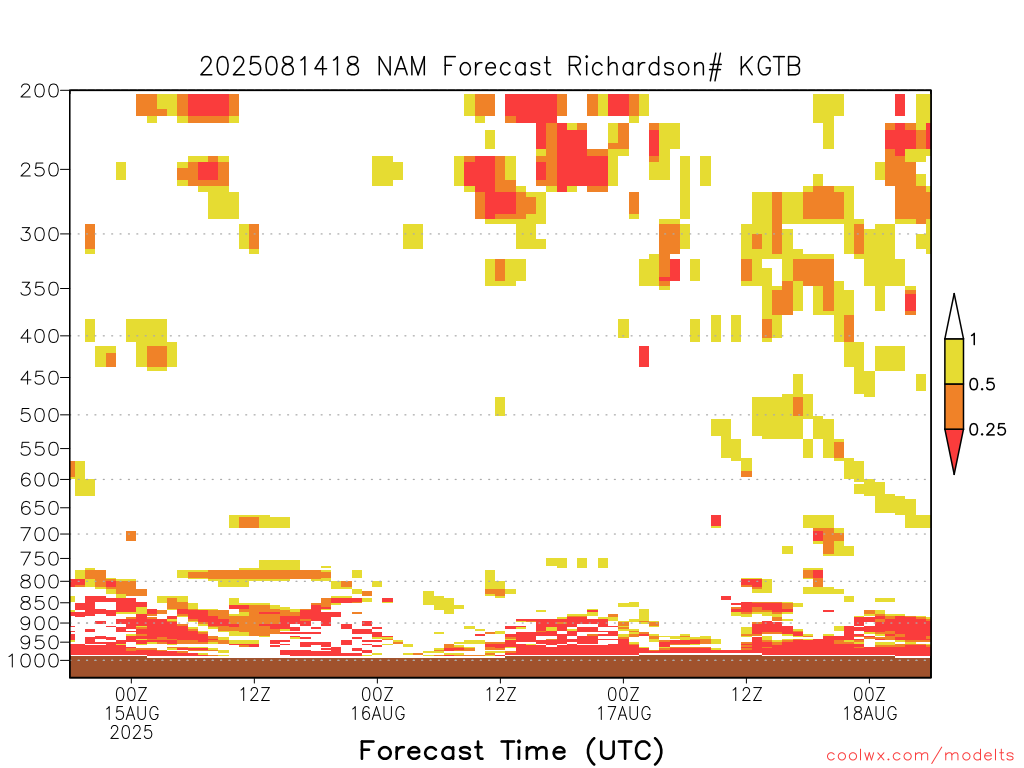 2025081418 NAM Forecast Richardson# KGTB

200
250
300
350
400
450
500
550
600
650
700
750
800
850
900
950
1000

1
0.5
0.25

00Z
15AUG
2025

12Z

00Z
16AUG

12Z

00Z
17AUG

12Z

00Z
18AUG

Forecast Time (UTC)

coolwx.com/modelts